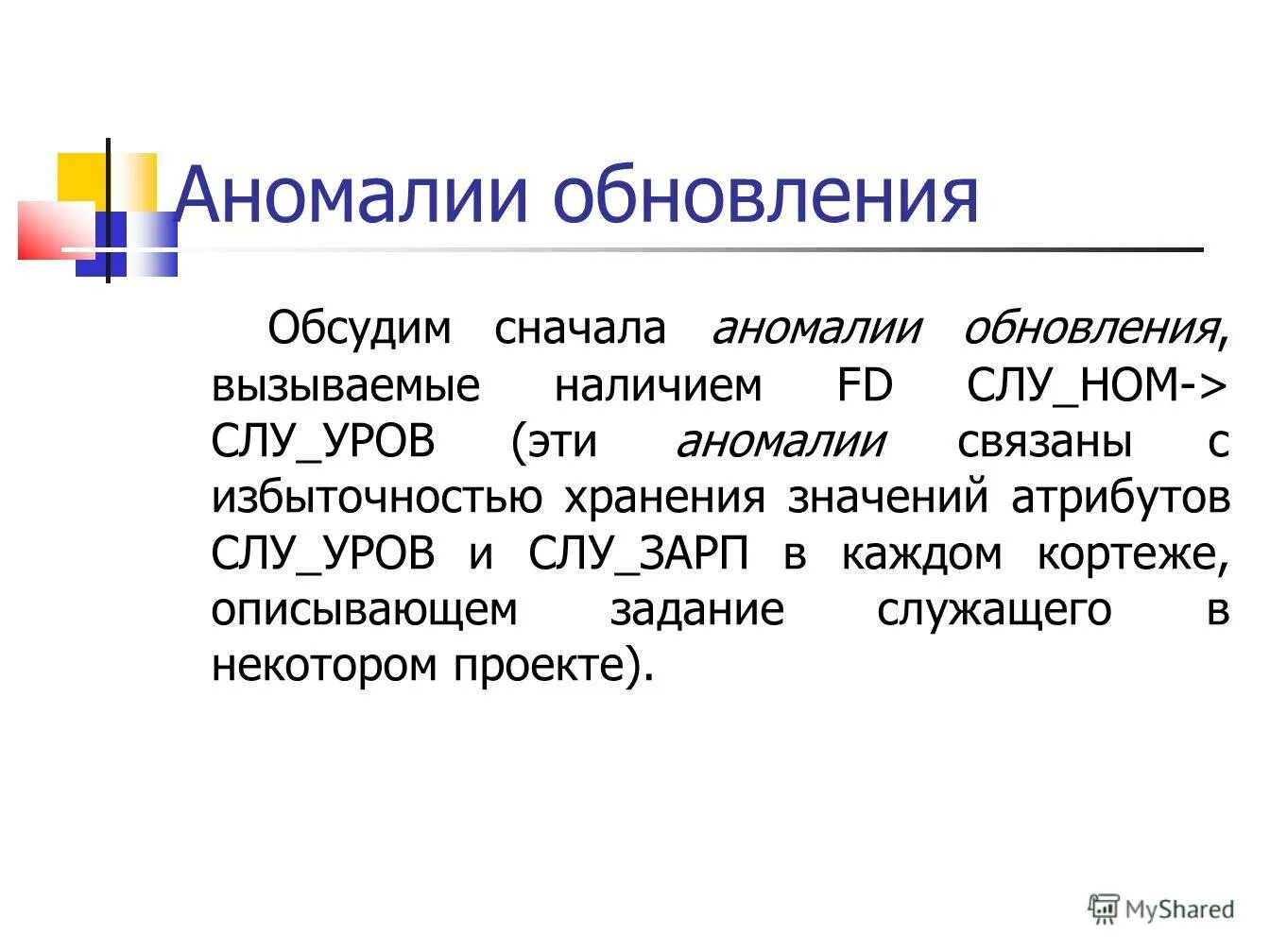 Аномалии обновления

Обсудим сначала аномалии обновления, вызываемые наличием FD СЛУ_НОМ-> СЛУ_УРОВ (эти аномалии связаны с избыточностью хранения значений атрибутов СЛУ_УРОВ и СЛУ_ЗАРП в каждом кортеже, описывающем задание служащего в некотором проекте).

MyShared